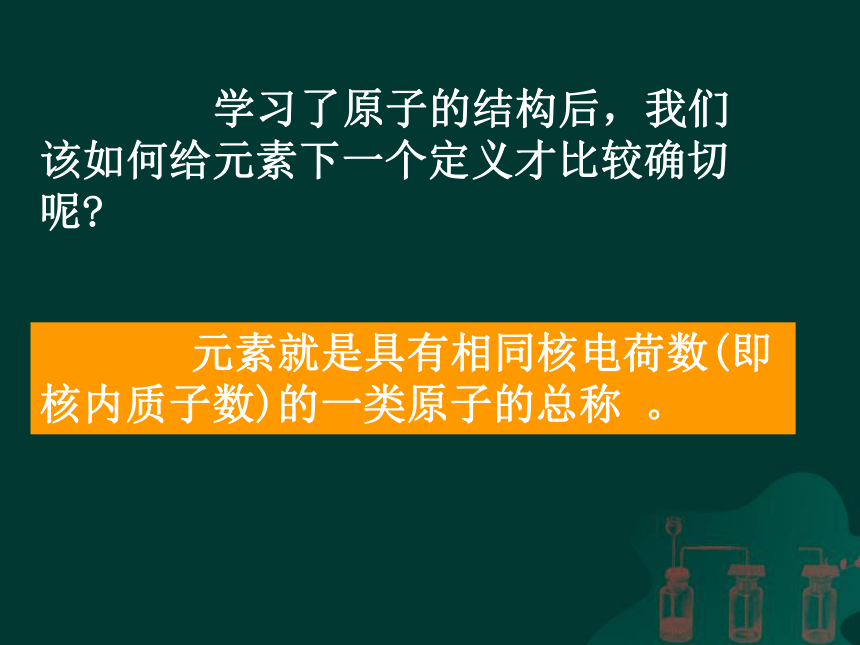 学习了原子的结构后，我们该如何给元素下一个定义才比较确切呢?

元素就是具有相同核电荷数(即核内质子数)的一类原子的总称 。